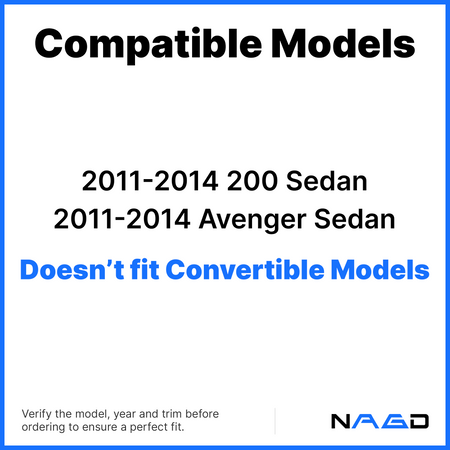 Compatible Models

2011-2014 200 Sedan
2011-2014 Avenger Sedan

Doesn’t fit Convertible Models

Verify the model, year and trim before ordering to ensure a perfect fit.

NAGD